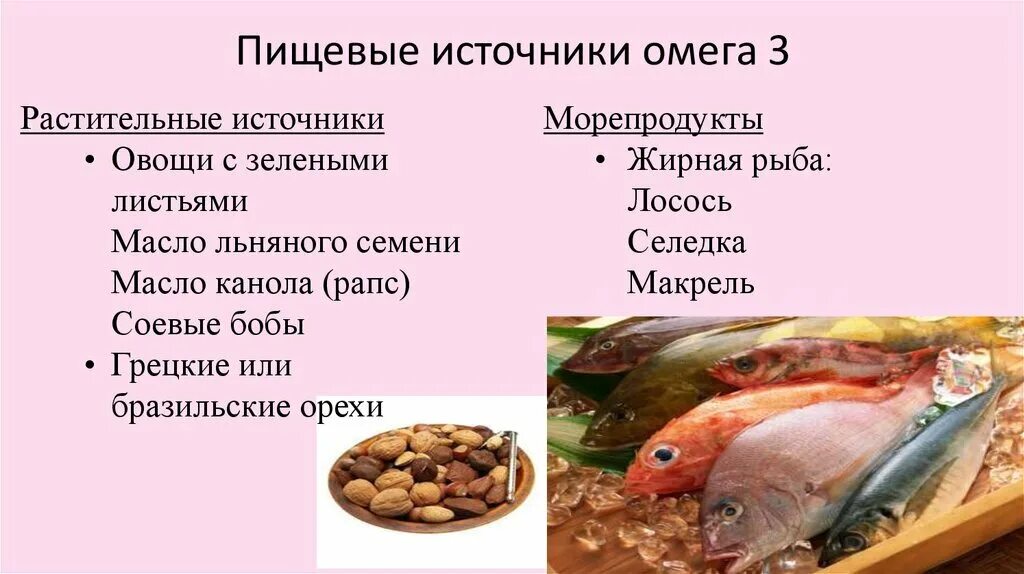 Пищевые источники омега 3

Растительные источники
• Овощи с зелеными листьями
Масло льняного семени
Масло канола (рапс)
Соевые бобы
• Грецкие или бразильские орехи

Морепродукты
• Жирная рыба:
Лосось
Селедка
Макрель